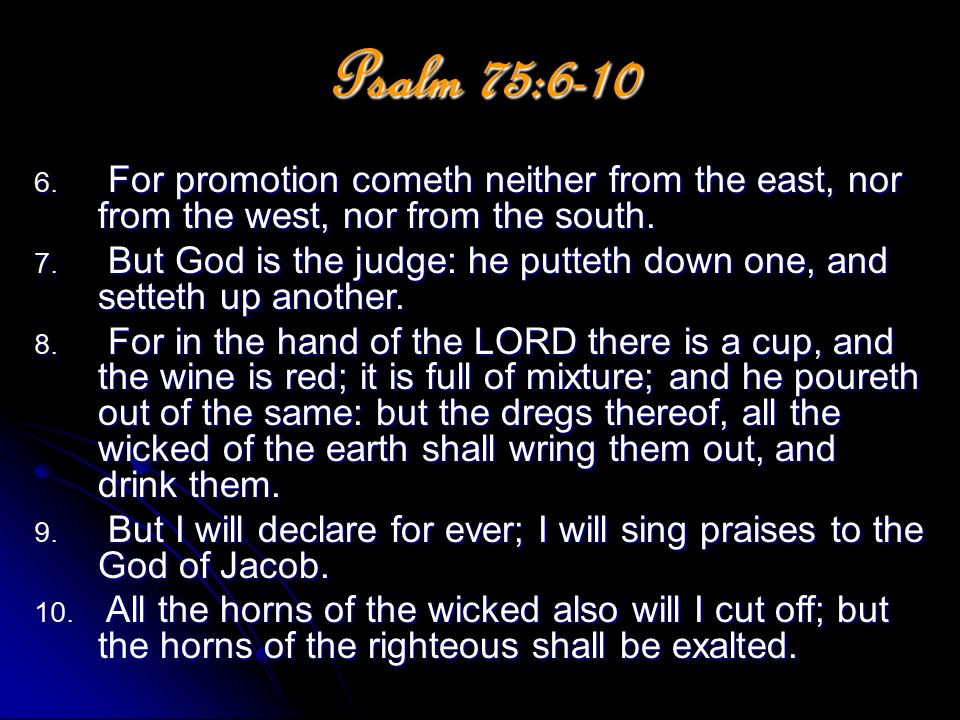 Psalm 75:6-10

6. For promotion cometh neither from the east, nor from the west, nor from the south.

7. But God is the judge: he putteth down one, and setteth up another.

8. For in the hand of the LORD there is a cup, and the wine is red; it is full of mixture; and he poureth out of the same: but the dregs thereof, all the wicked of the earth shall wring them out, and drink them.

9. But I will declare for ever; I will sing praises to the God of Jacob.

10. All the horns of the wicked also will I cut off; but the horns of the righteous shall be exalted.